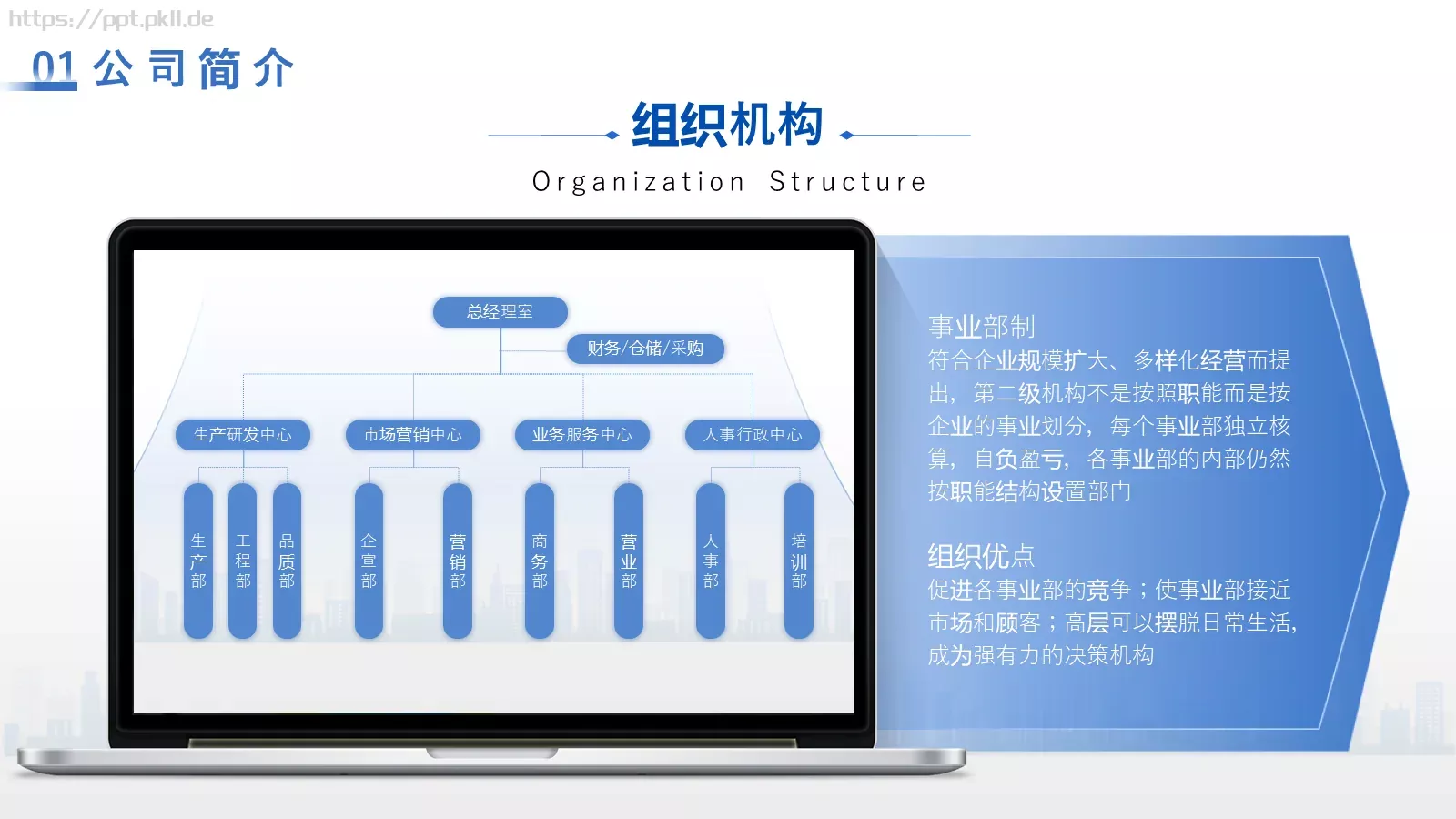 https://ppt.pkll.de

01 公司简介

组织机构

Organization Structure

总经理室

财务/仓储/采购

生产研发中心

市场营销中心

业务服务中心

人事行政中心

生产部

工程部

品质部

企宣部

营销部

商务部

营业部

人事部

培训部

事业部制
符合企业规模扩大、多样化经营而提出，第二级机构不是按照职能而是按企业的事业划分，每个事业部独立核算，自负盈亏，各事业部的内部仍然按职能结构设置部门

组织优点
促进各事业部的竞争；使事业部接近市场和顾客；高层可以摆脱日常生活，成为强有力的决策机构